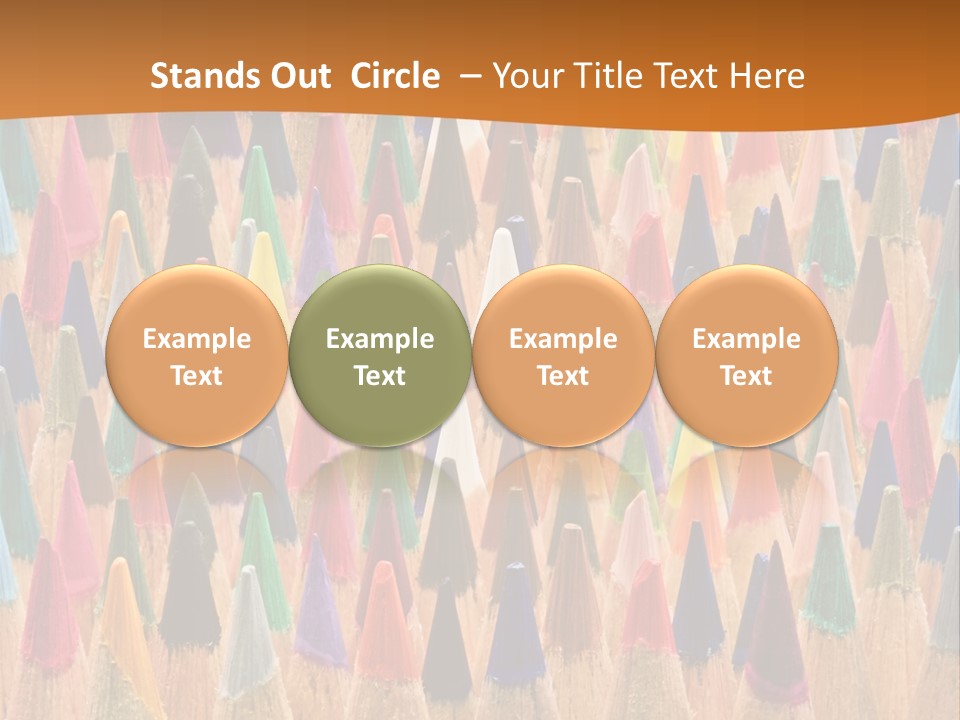 Stands Out Circle – Your Title Text Here

Example Text

Example Text

Example Text

Example Text